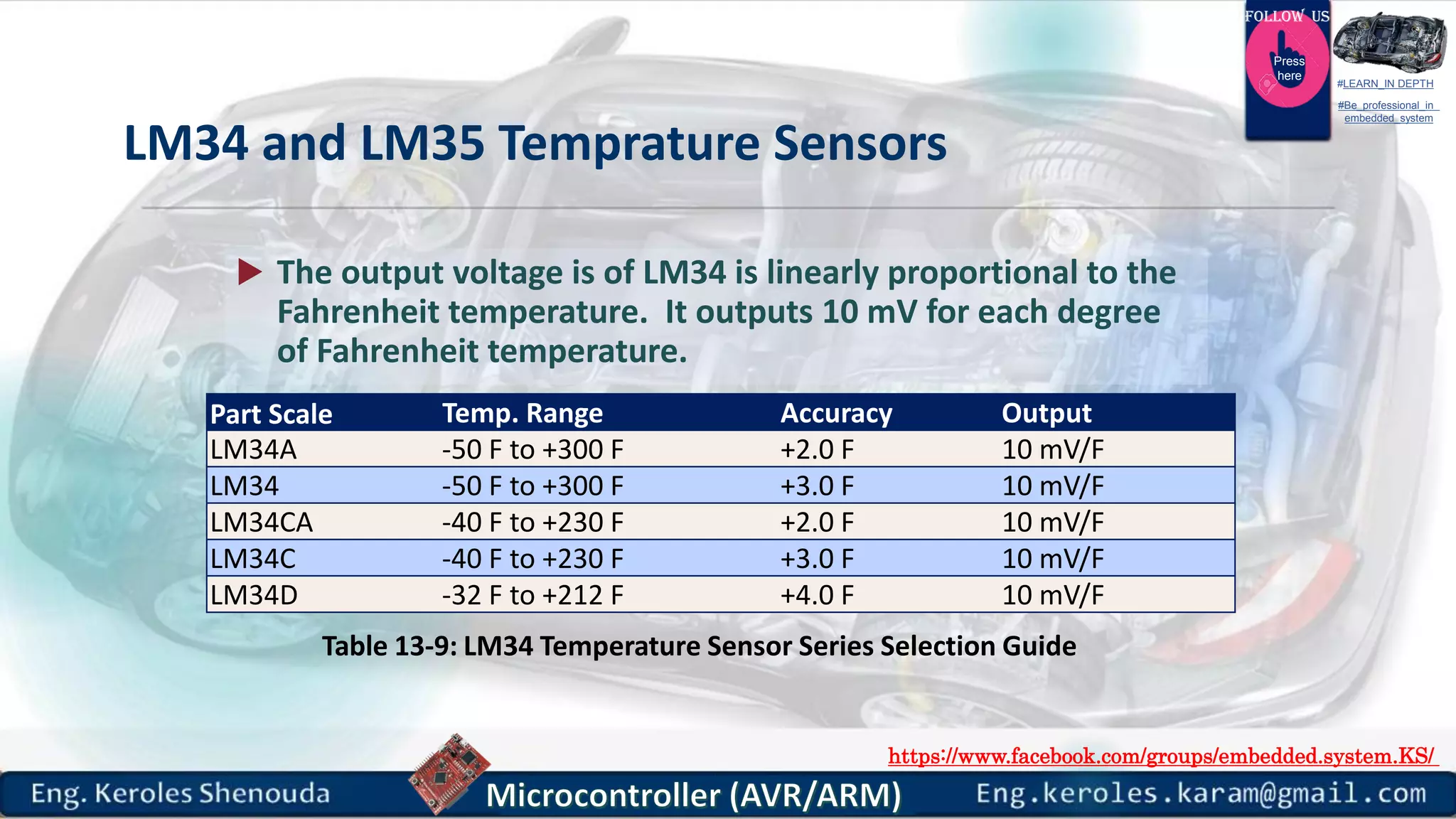 FOLLOW US
Press here
#LEARN_IN DEPTH
#Be_professional_in_embedded_system

LM34 and LM35 Temprature Sensors

The output voltage is of LM34 is linearly proportional to the Fahrenheit temperature. It outputs 10 mV for each degree of Fahrenheit temperature.

| Part Scale | Temp. Range | Accuracy | Output |
|---|---|---|---|
| LM34A | -50 F to +300 F | +2.0 F | 10 mV/F |
| LM34 | -50 F to +300 F | +3.0 F | 10 mV/F |
| LM34CA | -40 F to +230 F | +2.0 F | 10 mV/F |
| LM34C | -40 F to +230 F | +3.0 F | 10 mV/F |
| LM34D | -32 F to +212 F | +4.0 F | 10 mV/F |

Table 13-9: LM34 Temperature Sensor Series Selection Guide

https://www.facebook.com/groups/embedded.system.KS/

Eng. Keroles Shenouda
Microcontroller (AVR/ARM)
Eng.keroles.karam@gmail.com